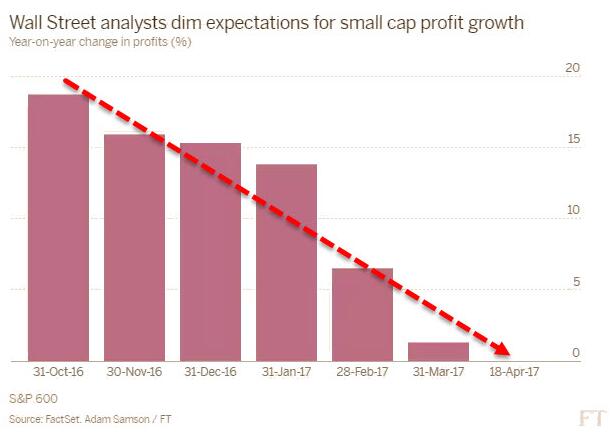 Wall Street analysts dim expectations for small cap profit growth
Year-on-year change in profits (%)

20
15
10
5
0

31-Oct-16
30-Nov-16
31-Dec-16
31-Jan-17
28-Feb-17
31-Mar-17
18-Apr-17

S&P 600
Source: FactSet. Adam Samson / FT

FT